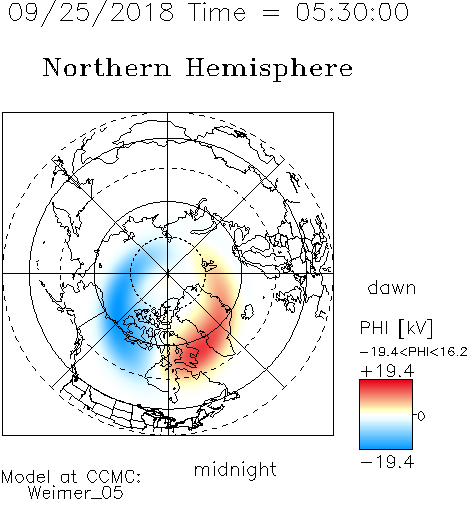 09/25/2018 Time = 05:30:00

Northern Hemisphere

dawn

PHI [kV]

−19.4<PHI<16.2

+19.4

0

−19.4

midnight

Model at CCMC:
Weimer_05